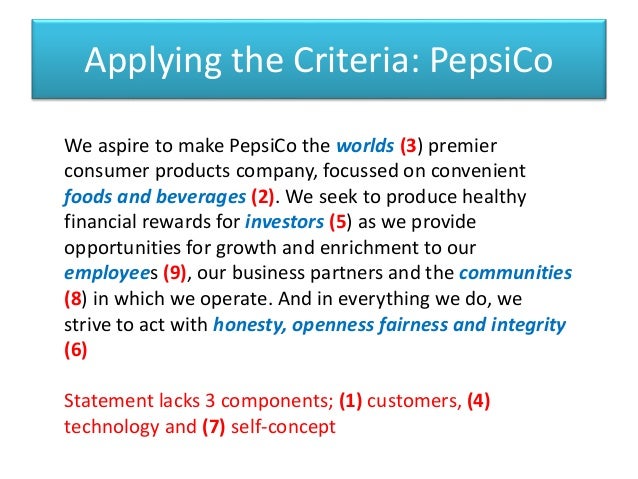 Applying the Criteria: PepsiCo

We aspire to make PepsiCo the worlds (3) premier consumer products company, focussed on convenient foods and beverages (2). We seek to produce healthy financial rewards for investors (5) as we provide opportunities for growth and enrichment to our employees (9), our business partners and the communities (8) in which we operate. And in everything we do, we strive to act with honesty, openness fairness and integrity (6)

Statement lacks 3 components; (1) customers, (4) technology and (7) self-concept